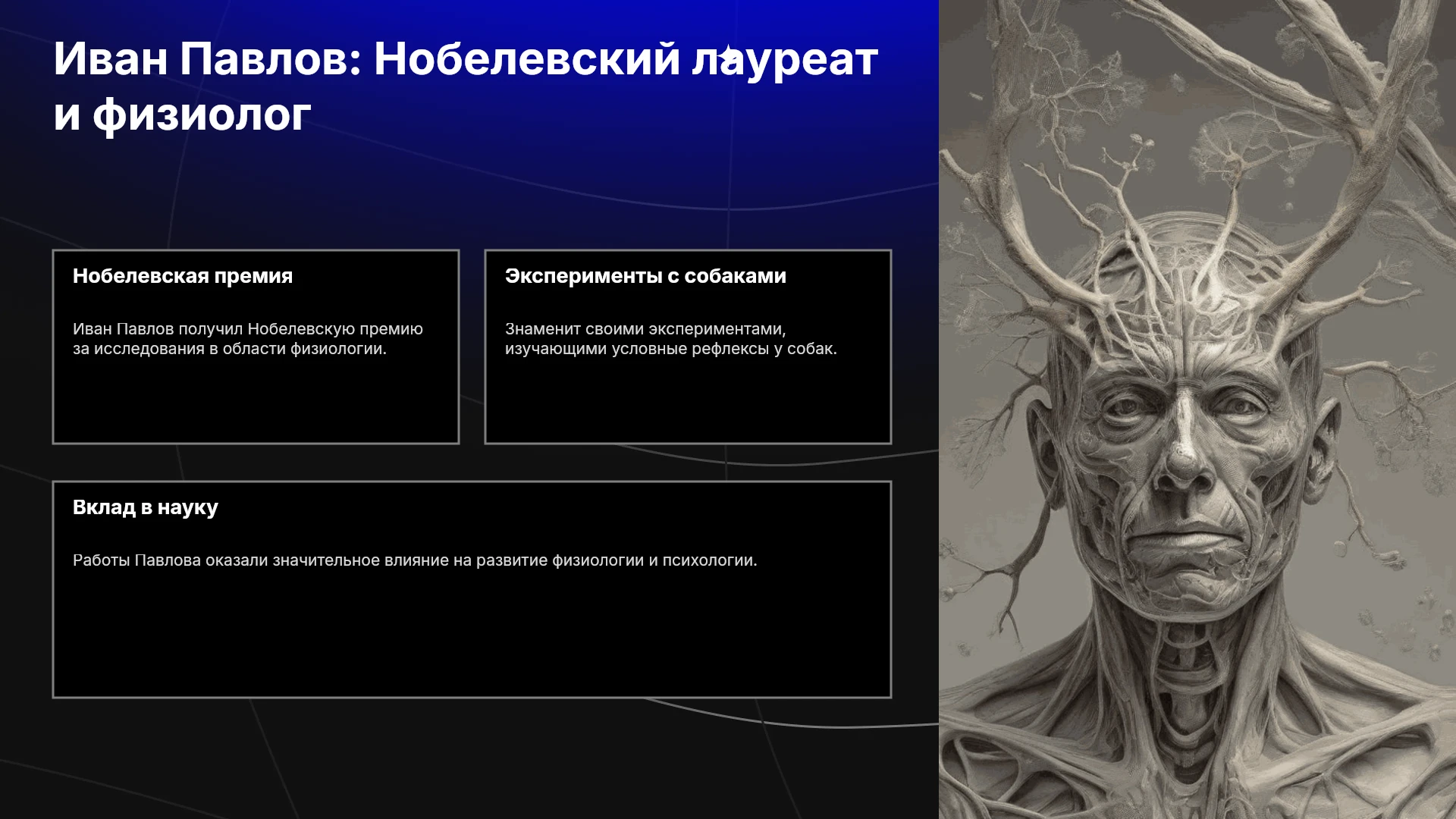 Иван Павлов: Нобелевский лауреат и физиолог

Нобелевская премия

Иван Павлов получил Нобелевскую премию за исследования в области физиологии.

Эксперименты с собаками

Знаменит своими экспериментами, изучающими условные рефлексы у собак.

Вклад в науку

Работы Павлова оказали значительное влияние на развитие физиологии и психологии.